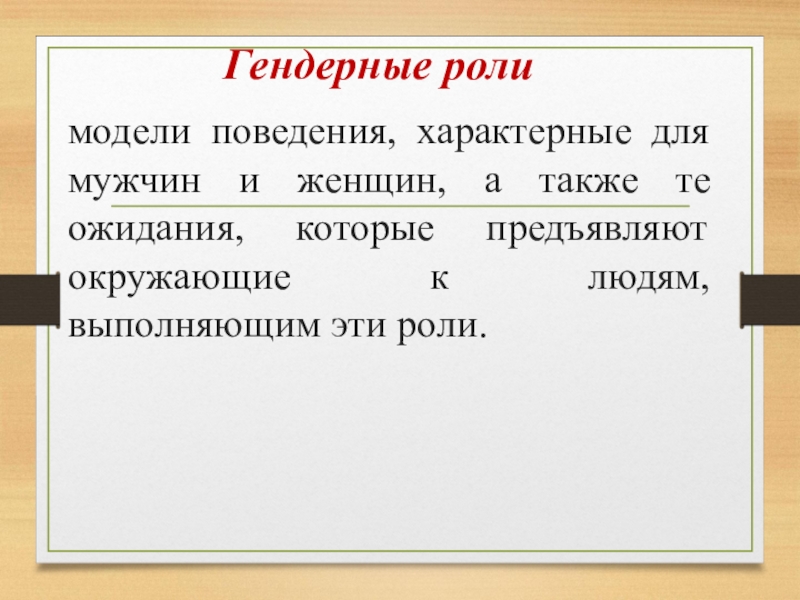 Гендерные роли

модели поведения, характерные для мужчин и женщин, а также те ожидания, которые предъявляют окружающие к людям, выполняющим эти роли.